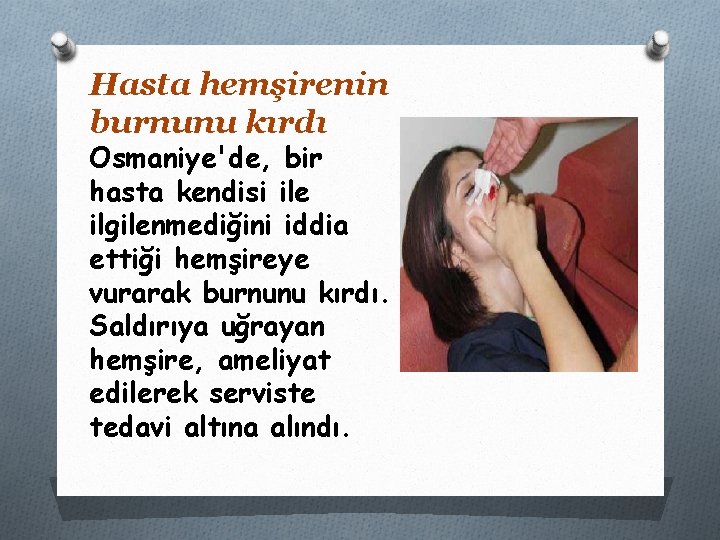 Hasta hemşirenin burnunu kırdı

Osmaniye'de, bir hasta kendisi ile ilgilenmediğini iddia ettiği hemşireye vurarak burnunu kırdı. Saldırıya uğrayan hemşire, ameliyat edilerek serviste tedavi altına alındı.